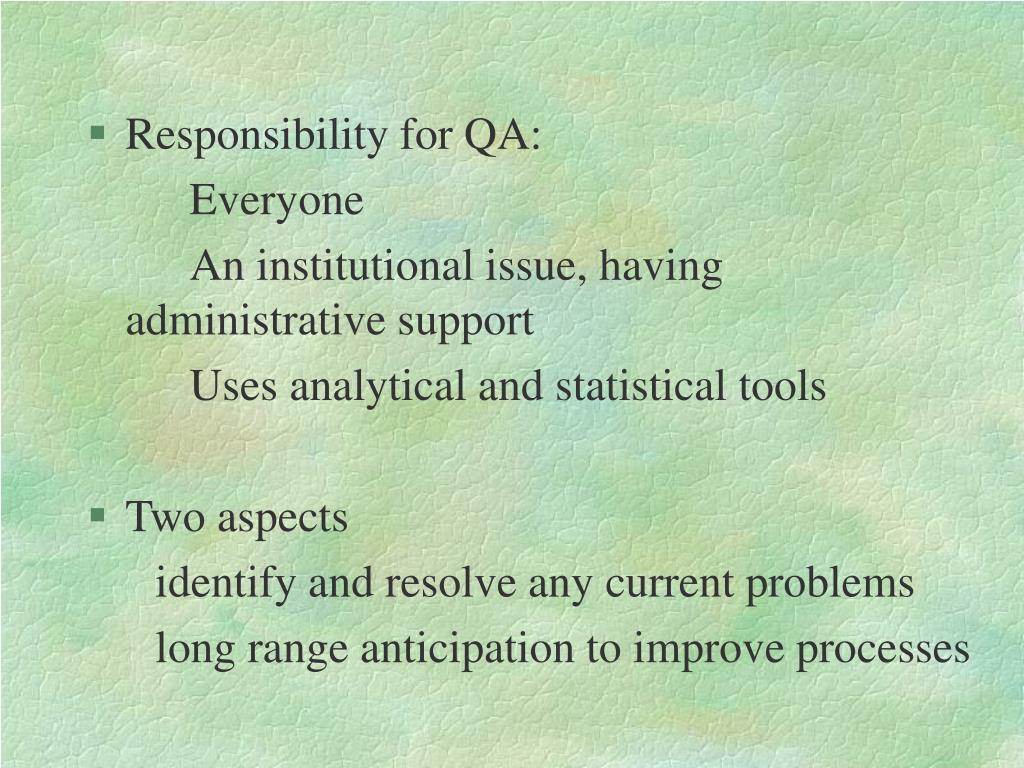 § Responsibility for QA:

Everyone

An institutional issue, having administrative support

Uses analytical and statistical tools

§ Two aspects

identify and resolve any current problems

long range anticipation to improve processes